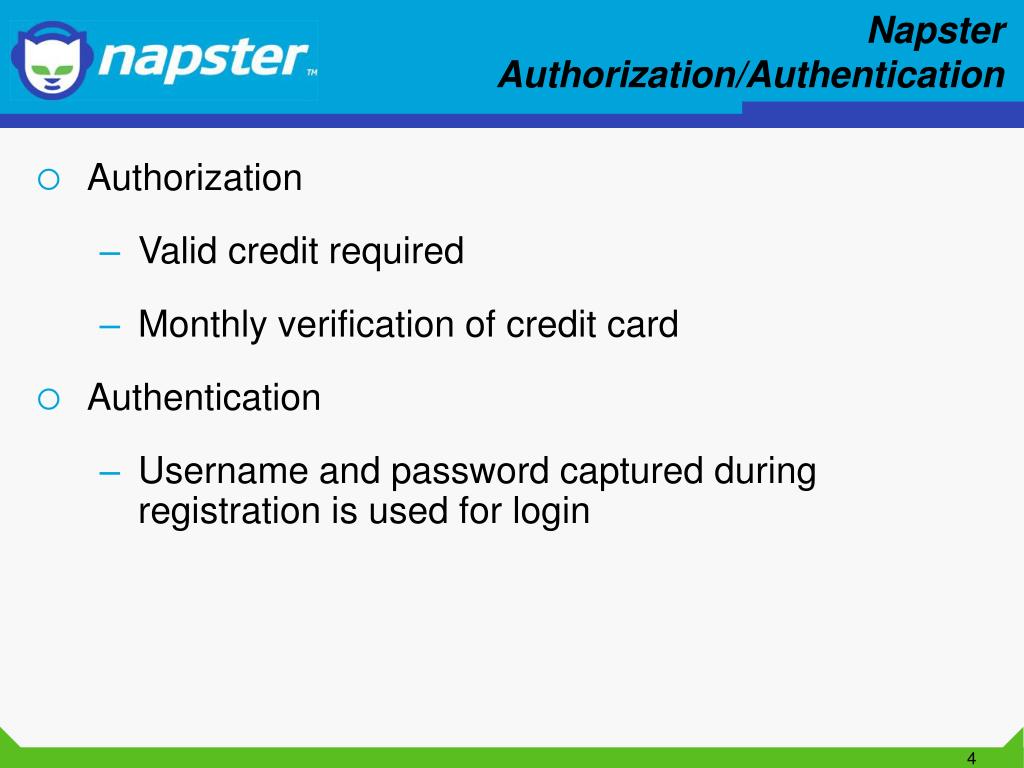 napster™

Napster
Authorization/Authentication

○ Authorization

– Valid credit required

– Monthly verification of credit card

○ Authentication

– Username and password captured during registration is used for login

4